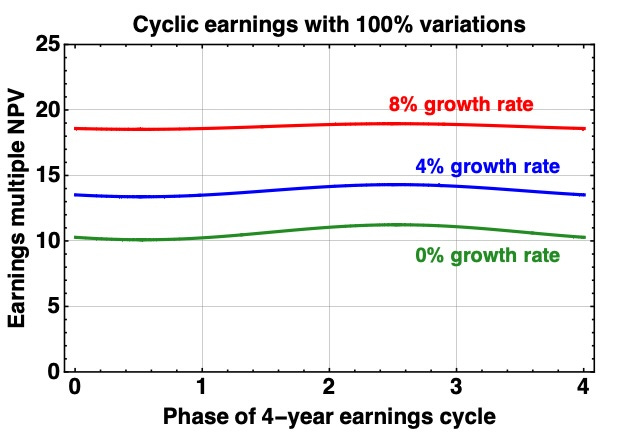 Cyclic earnings with 100% variations

Earnings multiple NPV

25
20
15
10
5
0

8% growth rate

4% growth rate

0% growth rate

0
1
2
3
4

Phase of 4-year earnings cycle